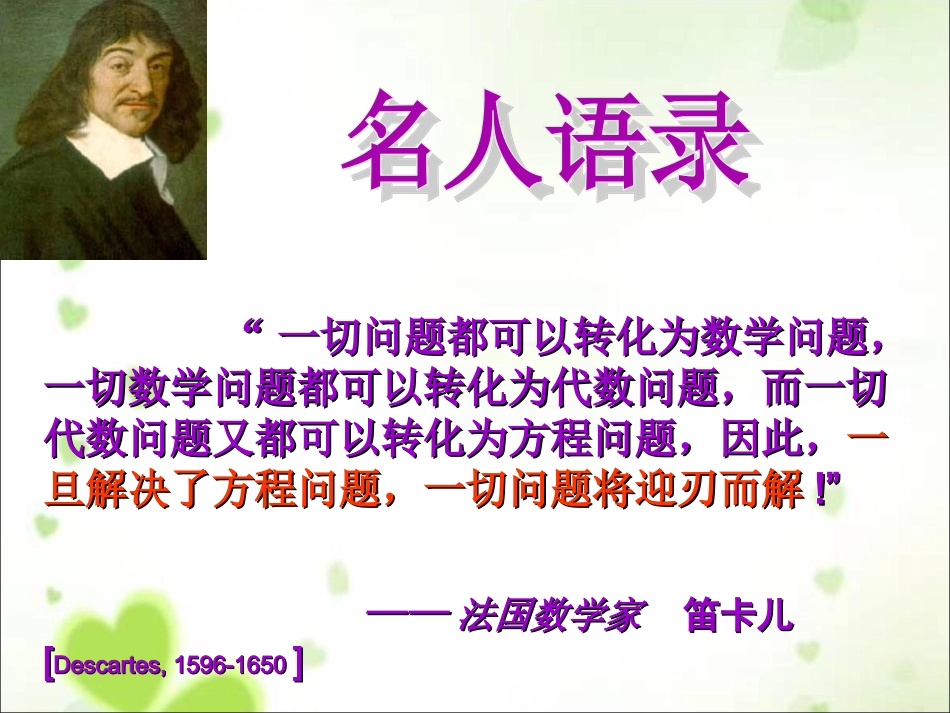 名人语录

“一切问题都可以转化为数学问题，一切数学问题都可以转化为代数问题，而一切代数问题又都可以转化为方程问题，因此，一旦解决了方程问题，一切问题将迎刃而解！”

——法国数学家 笛卡儿

[Descartes, 1596-1650]